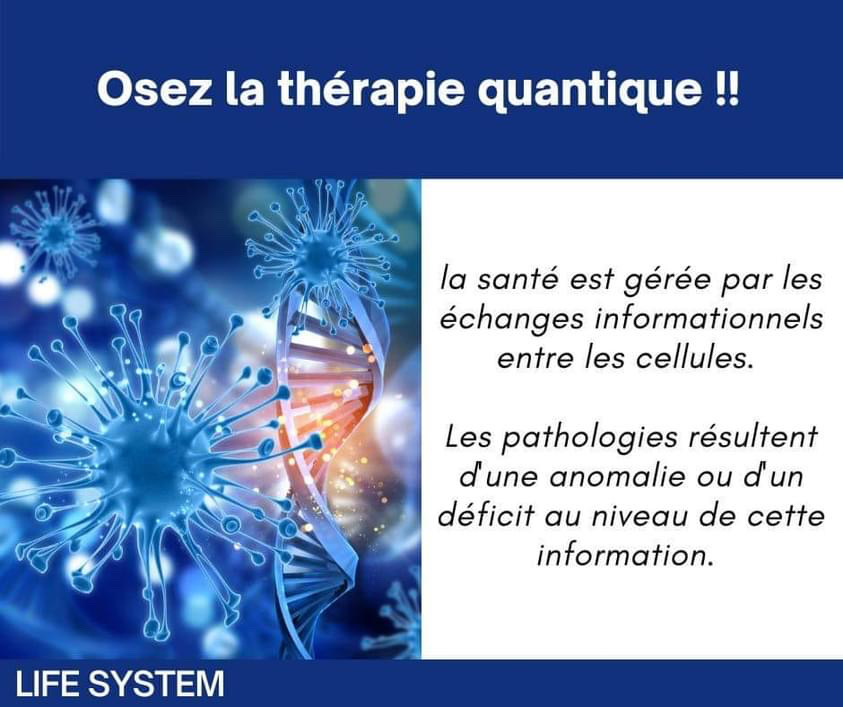 Osez la thérapie quantique !!

la santé est gérée par les échanges informationnels entre les cellules.

Les pathologies résultent d'une anomalie ou d'un déficit au niveau de cette information.

LIFE SYSTEM